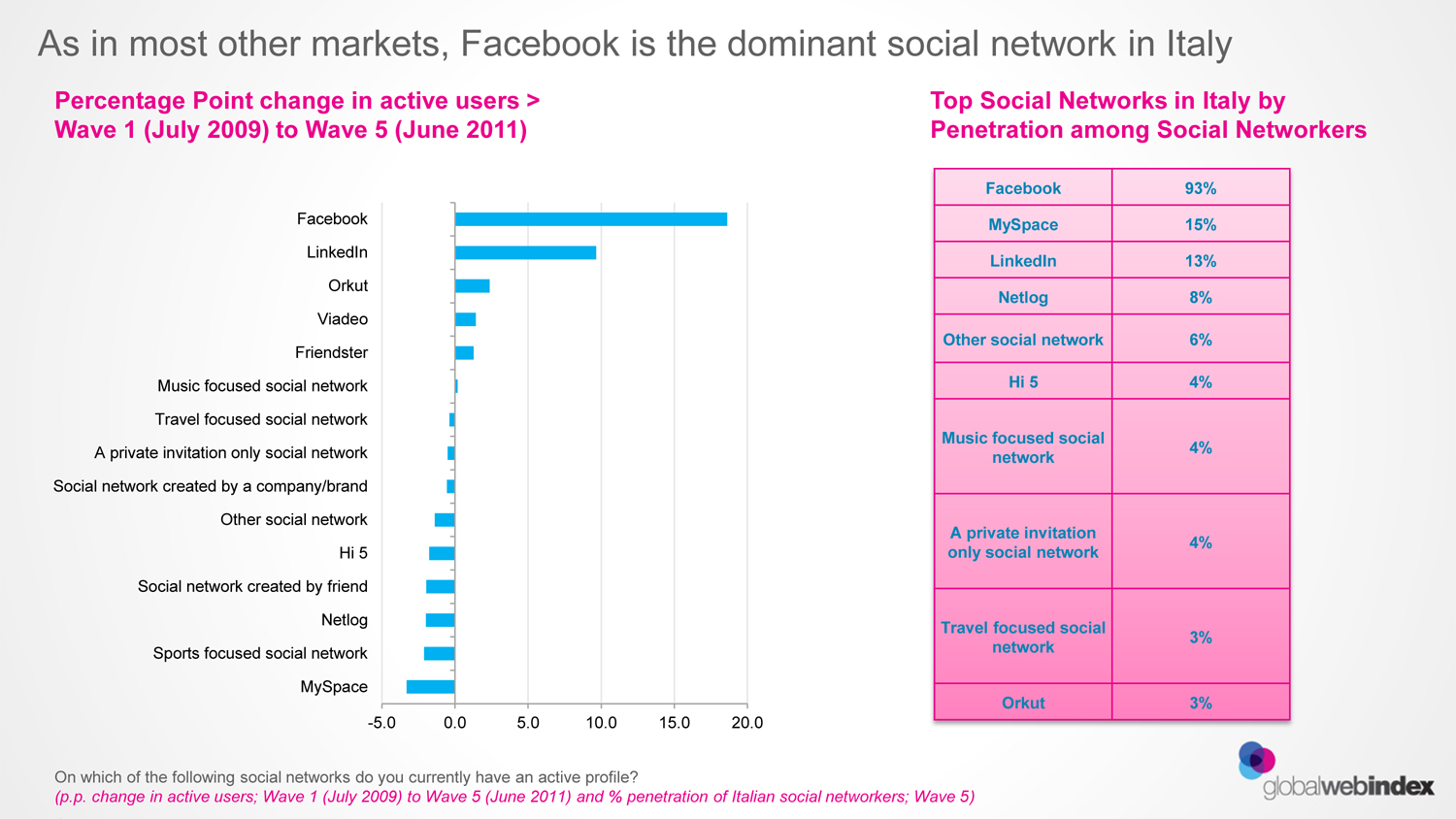 As in most other markets, Facebook is the dominant social network in Italy

Percentage Point change in active users > Wave 1 (July 2009) to Wave 5 (June 2011)

Facebook
LinkedIn
Orkut
Viadeo
Friendster
Music focused social network
Travel focused social network
A private invitation only social network
Social network created by a company/brand
Other social network
Hi 5
Social network created by friend
Netlog
Sports focused social network
MySpace

-5.0 0.0 5.0 10.0 15.0 20.0

Top Social Networks in Italy by Penetration among Social Networkers

| Facebook | 93% |
|---|---|
| MySpace | 15% |
| LinkedIn | 13% |
| Netlog | 8% |
| Other social network | 6% |
| Hi 5 | 4% |
| Music focused social network | 4% |
| A private invitation only social network | 4% |
| Travel focused social network | 3% |
| Orkut | 3% |

On which of the following social networks do you currently have an active profile?
(p.p. change in active users; Wave 1 (July 2009) to Wave 5 (June 2011) and % penetration of Italian social networkers; Wave 5)

globalwebindex